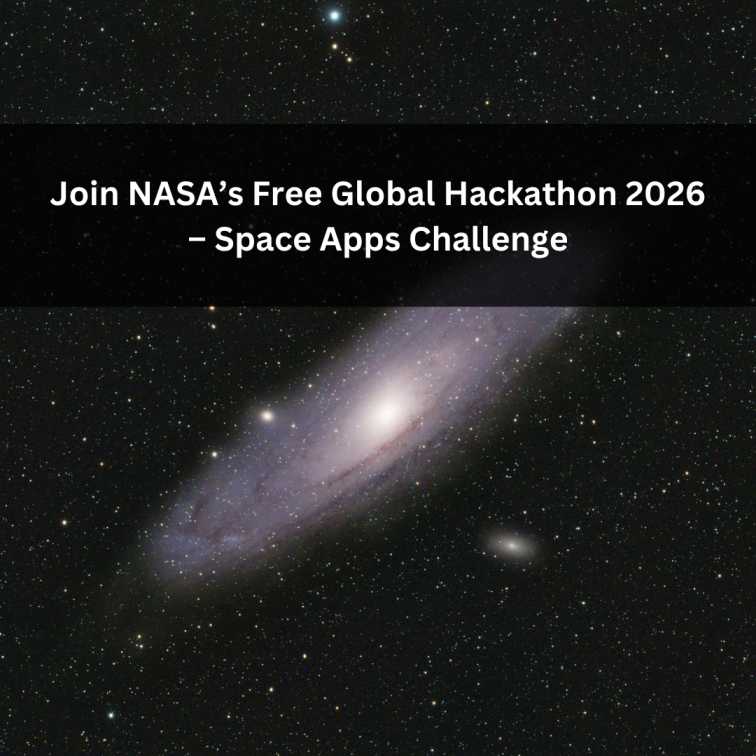 Join NASA’s Free Global Hackathon 2026 – Space Apps Challenge